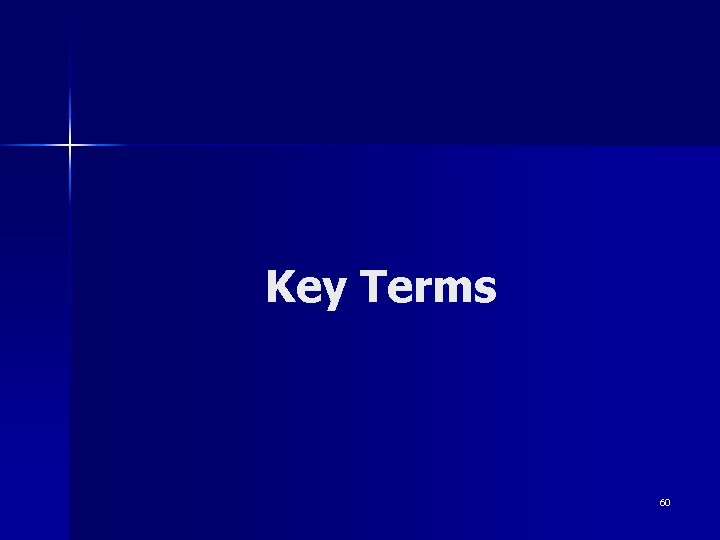 Key Terms

60